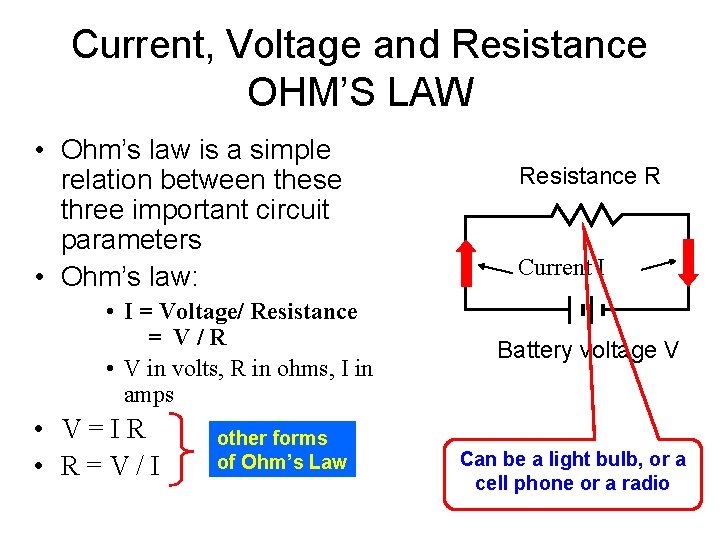 Current, Voltage and Resistance
OHM'S LAW

• Ohm's law is a simple relation between these three important circuit parameters
• Ohm's law:
  • I = Voltage/ Resistance
     = V / R
  • V in volts, R in ohms, I in amps
• V = I R
• R = V / I

other forms of Ohm's Law

Resistance R

Current I

Battery voltage V

Can be a light bulb, or a cell phone or a radio